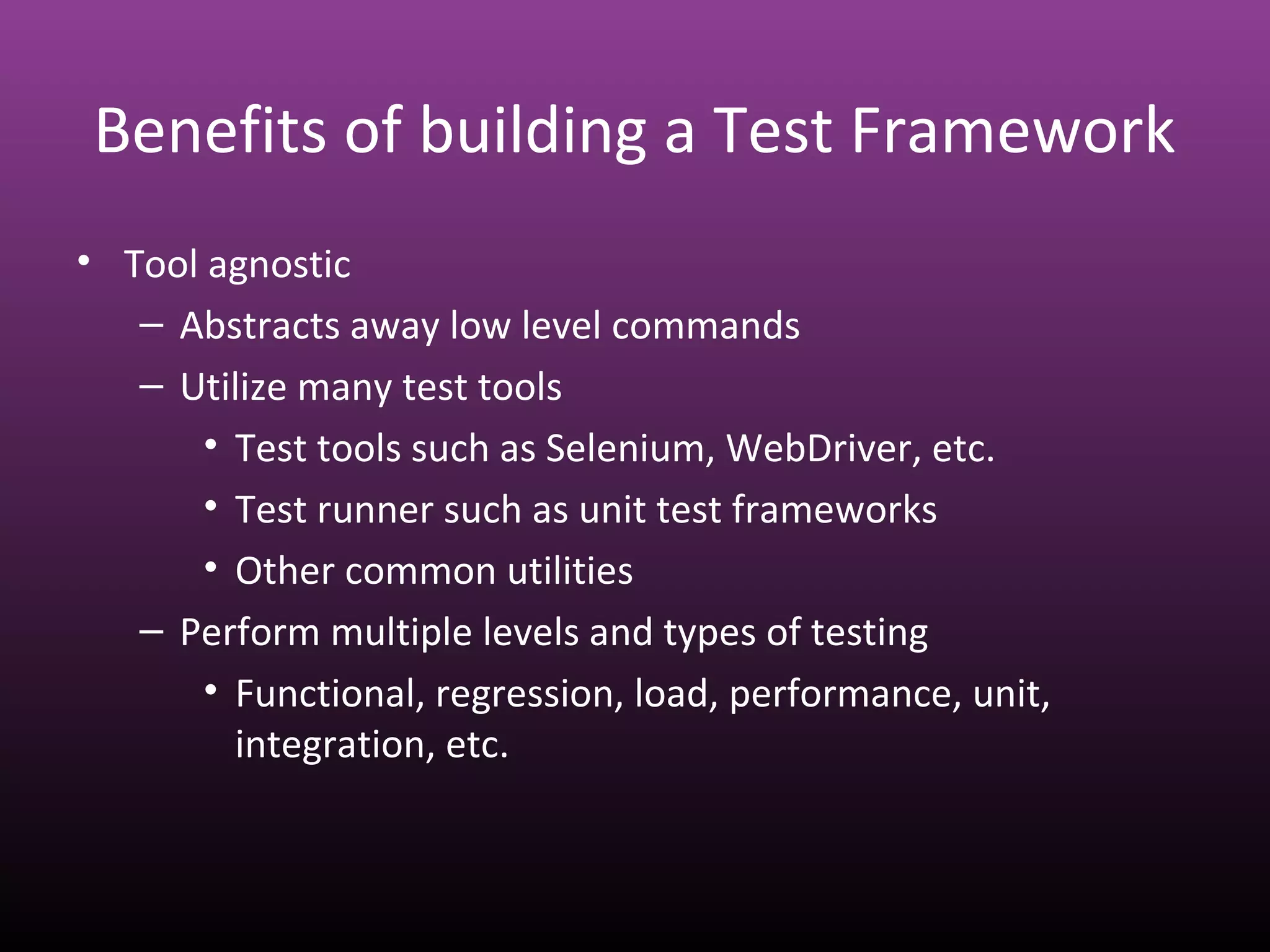 Benefits of building a Test Framework

• Tool agnostic
  – Abstracts away low level commands
  – Utilize many test tools
    • Test tools such as Selenium, WebDriver, etc.
    • Test runner such as unit test frameworks
    • Other common utilities
  – Perform multiple levels and types of testing
    • Functional, regression, load, performance, unit, integration, etc.